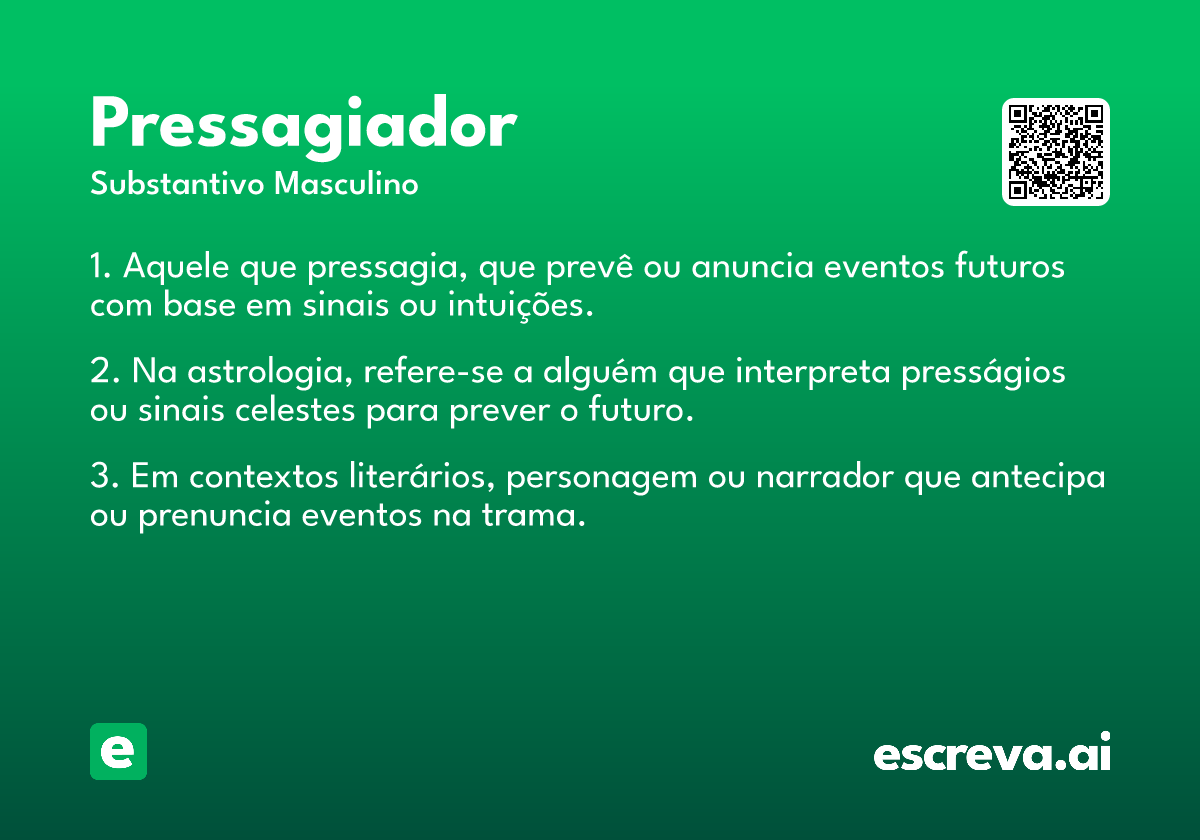 Pressagiador
Substantivo Masculino

1. Aquele que pressagia, que prevê ou anuncia eventos futuros com base em sinais ou intuições.

2. Na astrologia, refere-se a alguém que interpreta presságios ou sinais celestes para prever o futuro.

3. Em contextos literários, personagem ou narrador que antecipa ou prenuncia eventos na trama.

e

escreva.ai